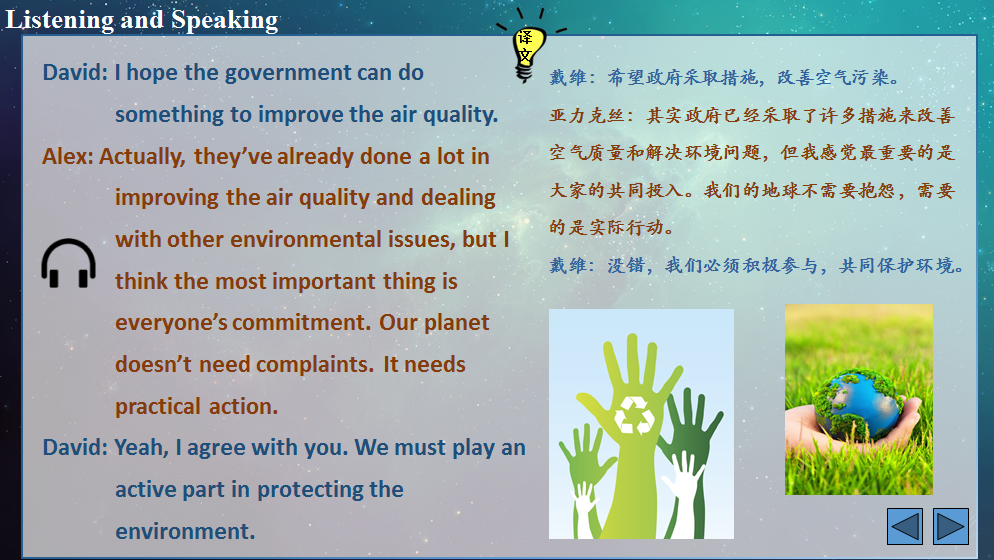 Listening and Speaking

David: I hope the government can do something to improve the air quality.

Alex: Actually, they've already done a lot in improving the air quality and dealing with other environmental issues, but I think the most important thing is everyone's commitment. Our planet doesn't need complaints. It needs practical action.

David: Yeah, I agree with you. We must play an active part in protecting the environment.

译文

戴维：希望政府采取措施，改善空气污染。

亚力克丝：其实政府已经采取了许多措施来改善空气质量和解决环境问题，但我感觉最重要的是大家的共同投入。我们的地球不需要抱怨，需要的是实际行动。

戴维：没错，我们必须积极参与，共同保护环境。